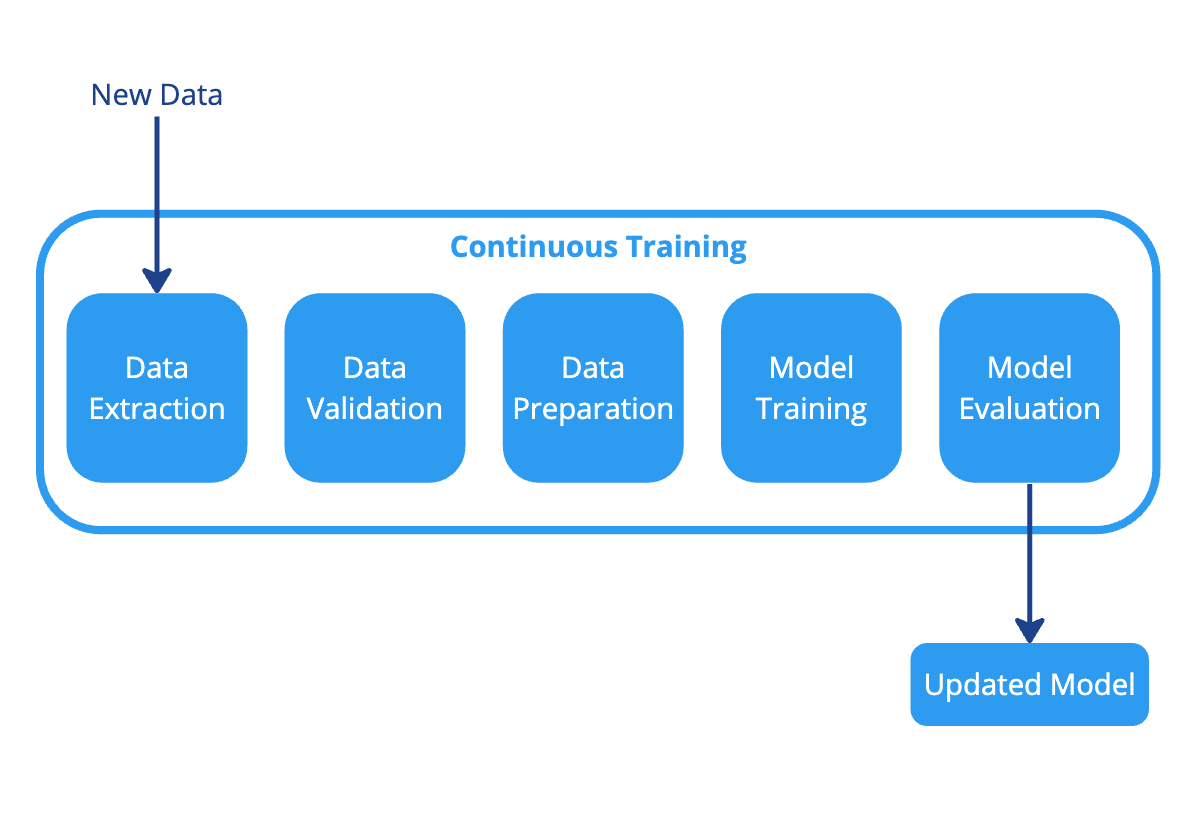 New Data

Continuous Training

Data Extraction

Data Validation

Data Preparation

Model Training

Model Evaluation

Updated Model